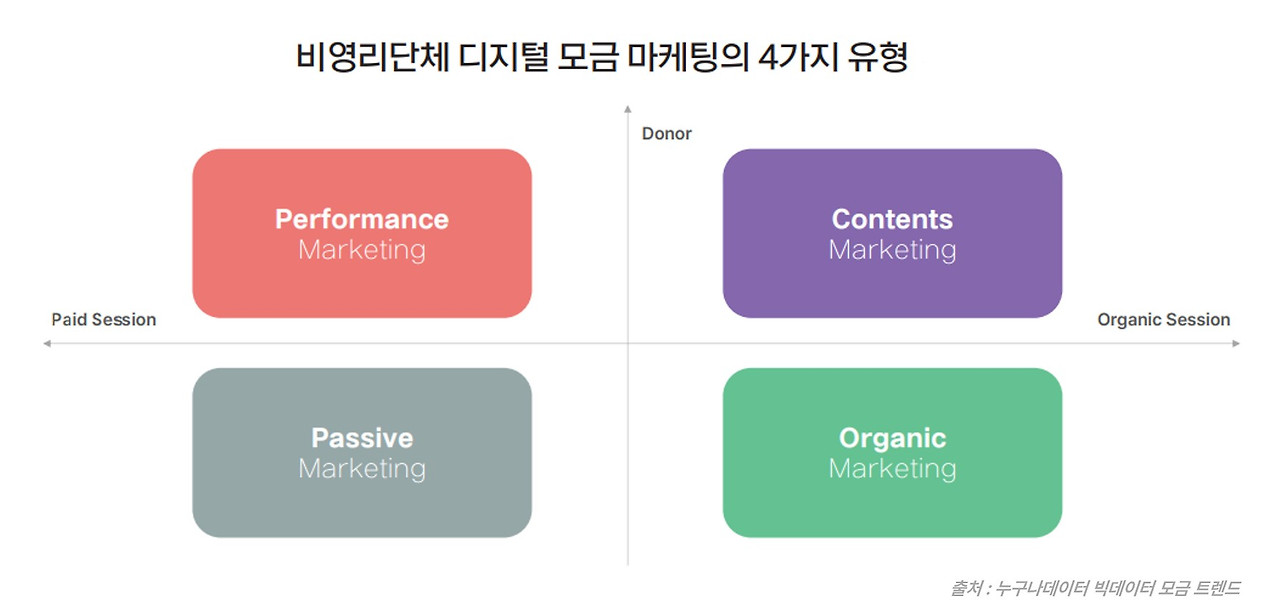 비영리단체 디지털 모금 마케팅의 4가지 유형

Donor

Performance
Marketing

Contents
Marketing

Paid Session

Organic Session

Passive
Marketing

Organic
Marketing

출처 : 누구나데이터 빅데이터 모금 트렌드